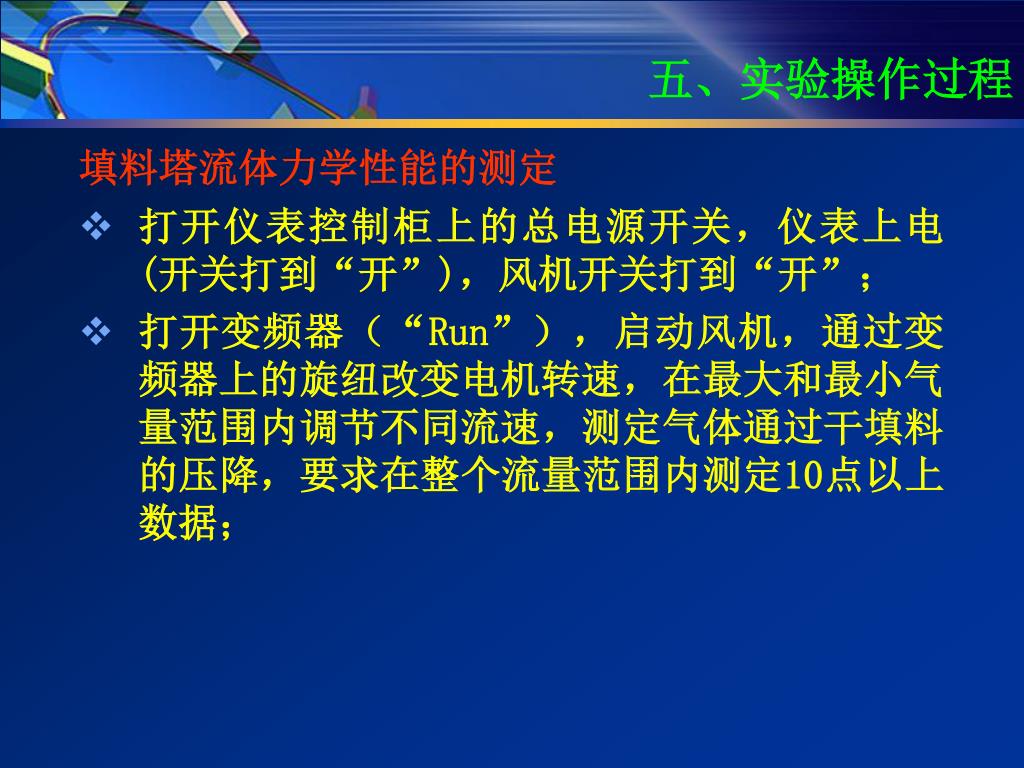 五、实验操作过程

填料塔流体力学性能的测定

❖ 打开仪表控制柜上的总电源开关，仪表上电(开关打到“开”)，风机开关打到“开”；

❖ 打开变频器（“Run”），启动风机，通过变频器上的旋纽改变电机转速，在最大和最小气量范围内调节不同流速，测定气体通过干填料的压降，要求在整个流量范围内测定10点以上数据；